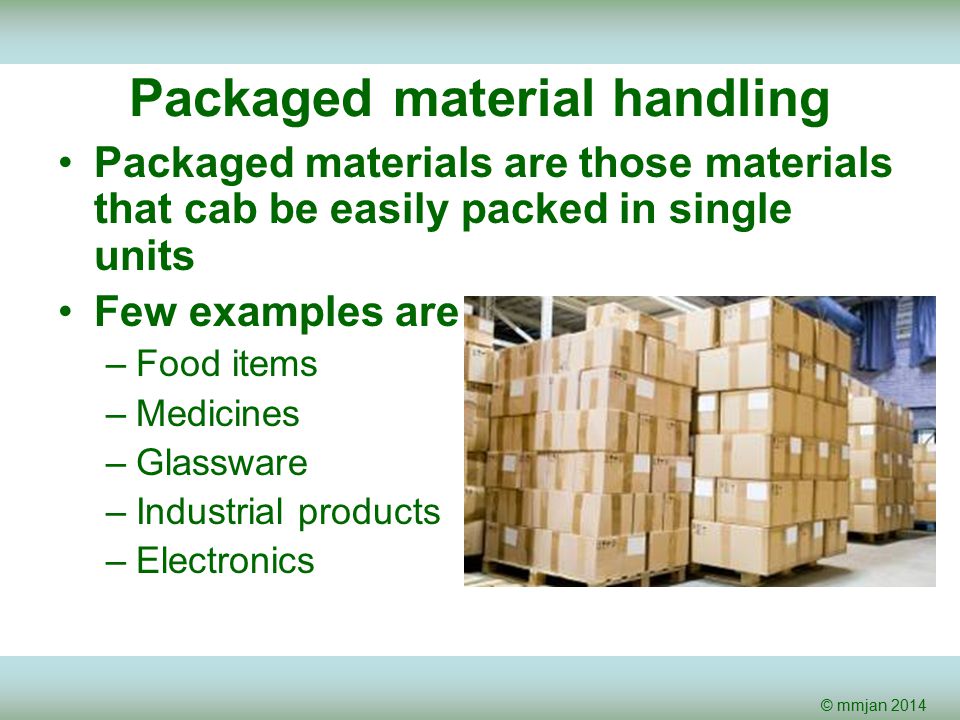 Packaged material handling

• Packaged materials are those materials that cab be easily packed in single units

• Few examples are
– Food items
– Medicines
– Glassware
– Industrial products
– Electronics

© mmjan 2014